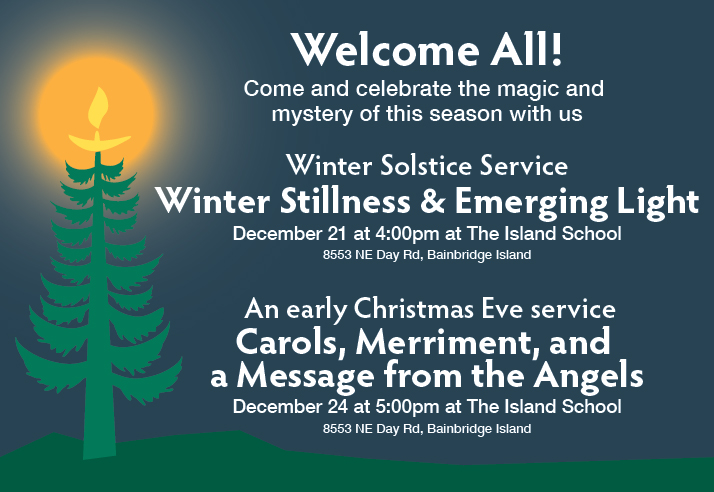 Welcome All!
Come and celebrate the magic and mystery of this season with us

Winter Solstice Service
Winter Stillness & Emerging Light
December 21 at 4:00pm at The Island School
8553 NE Day Rd, Bainbridge Island

An early Christmas Eve service
Carols, Merriment, and a Message from the Angels
December 24 at 5:00pm at The Island School
8553 NE Day Rd, Bainbridge Island